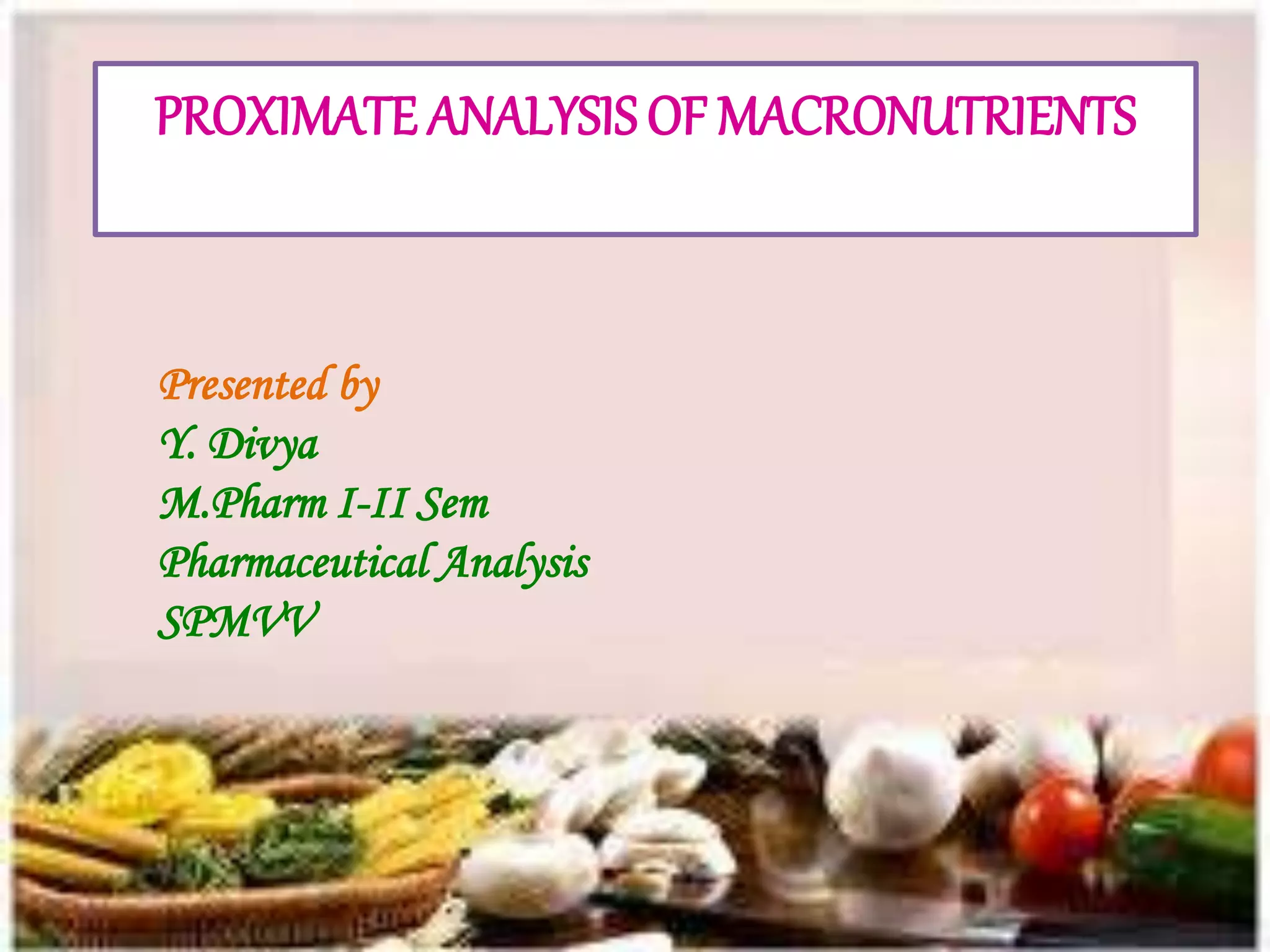 PROXIMATE ANALYSIS OF MACRONUTRIENTS

Presented by
Y. Divya
M.Pharm I-II Sem
Pharmaceutical Analysis
SPMVV